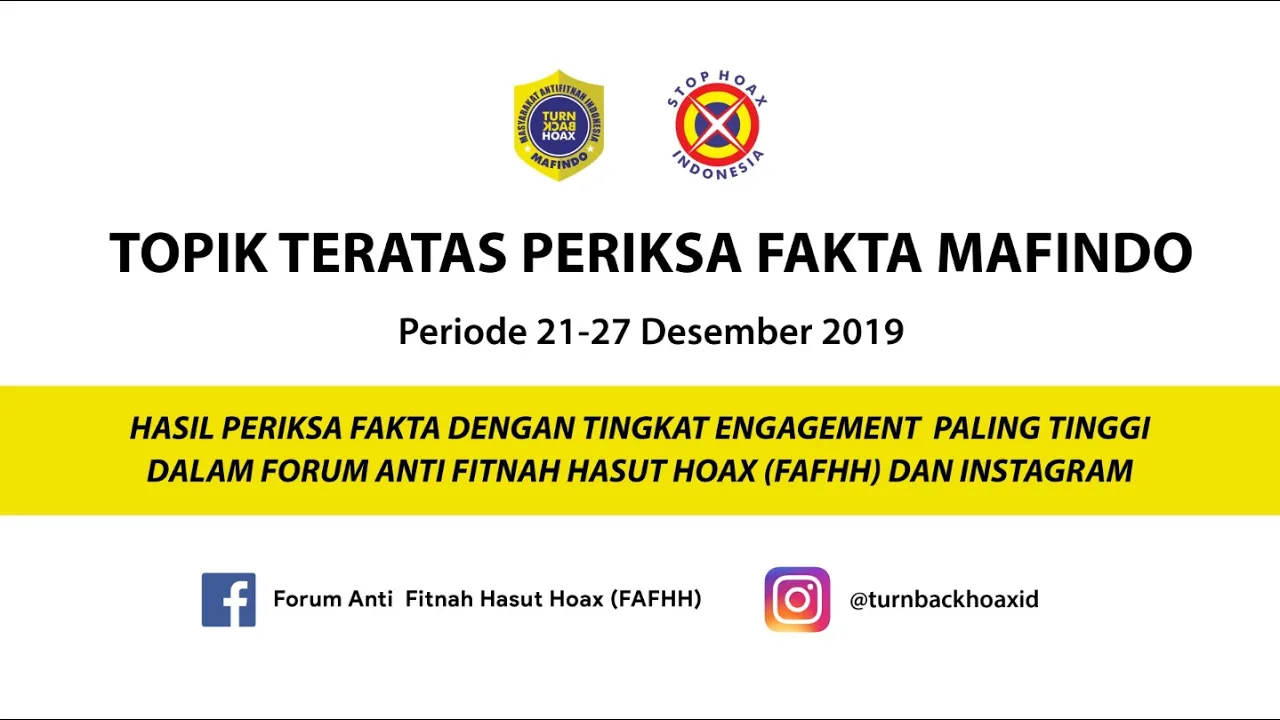 MASYARAKAT ANTIFITNAH INDONESIA
TURN BACK HOAX
MAFINDO

STOP HOAX
INDONESIA

TOPIK TERATAS PERIKSA FAKTA MAFINDO

Periode 21-27 Desember 2019

HASIL PERIKSA FAKTA DENGAN TINGKAT ENGAGEMENT PALING TINGGI DALAM FORUM ANTI FITNAH HASUT HOAX (FAFHH) DAN INSTAGRAM

Forum Anti Fitnah Hasut Hoax (FAFHH)

@turnbackhoaxid